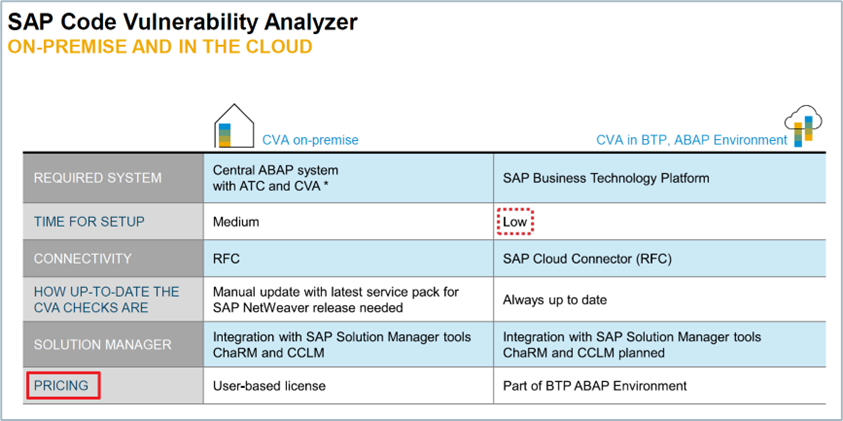 SAP Code Vulnerability Analyzer
ON-PREMISE AND IN THE CLOUD

| | CVA on-premise | CVA in BTP, ABAP Environment |
|---|---|---|
| REQUIRED SYSTEM | Central ABAP system with ATC and CVA * | SAP Business Technology Platform |
| TIME FOR SETUP | Medium | Low |
| CONNECTIVITY | RFC | SAP Cloud Connector (RFC) |
| HOW UP-TO-DATE THE CVA CHECKS ARE | Manual update with latest service pack for SAP NetWeaver release needed | Always up to date |
| SOLUTION MANAGER | Integration with SAP Solution Manager tools ChaRM and CCLM | Integration with SAP Solution Manager tools ChaRM and CCLM planned |
| PRICING | User-based license | Part of BTP ABAP Environment |